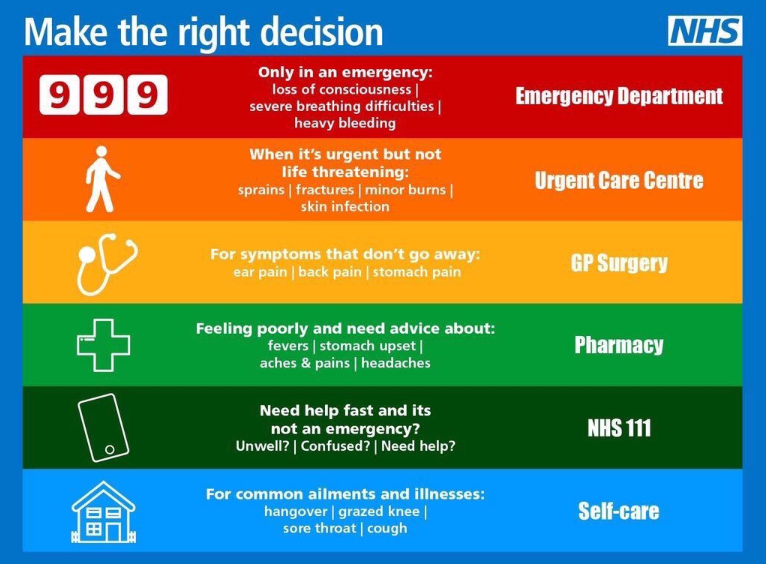 Make the right decision

NHS

999

Only in an emergency:
loss of consciousness | severe breathing difficulties | heavy bleeding

Emergency Department

When it's urgent but not life threatening:
sprains | fractures | minor burns | skin infection

Urgent Care Centre

For symptoms that don't go away:
ear pain | back pain | stomach pain

GP Surgery

Feeling poorly and need advice about:
fevers | stomach upset | aches & pains | headaches

Pharmacy

Need help fast and its not an emergency?
Unwell? | Confused? | Need help?

NHS 111

For common ailments and illnesses:
hangover | grazed knee | sore throat | cough

Self-care